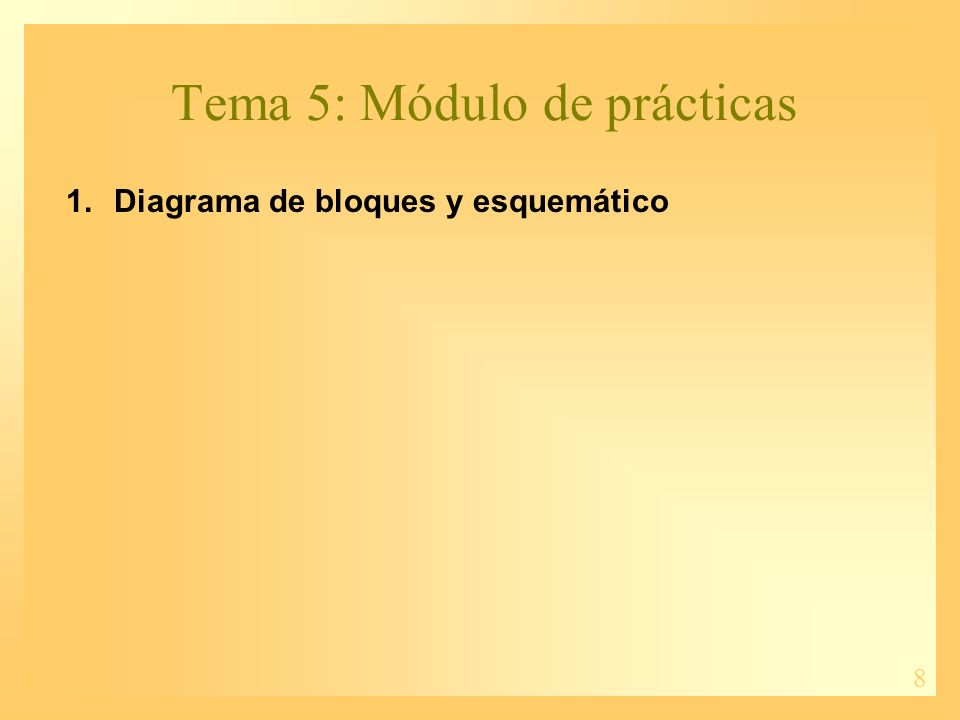 Tema 5: Módulo de prácticas

1. Diagrama de bloques y esquemático

8